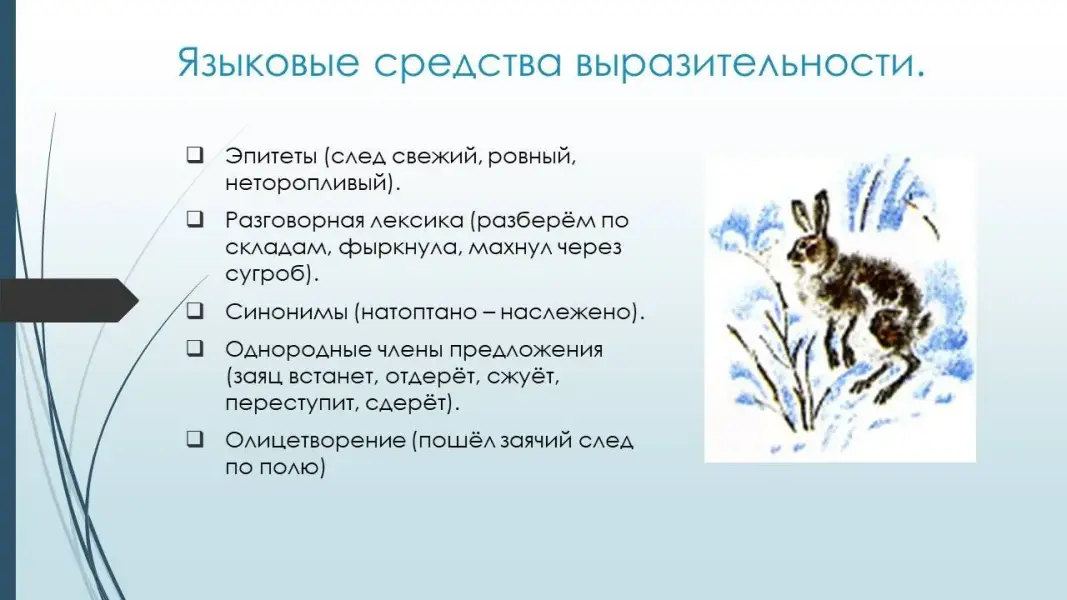 Языковые средства выразительности.

❑ Эпитеты (след свежий, ровный, неторопливый).

❑ Разговорная лексика (разберём по складам, фыркнула, махнул через сугроб).

❑ Синонимы (натоптано – наслежено).

❑ Однородные члены предложения (заяц встанет, отдерёт, сжуёт, переступит, сдерёт).

❑ Олицетворение (пошёл заячий след по полю)